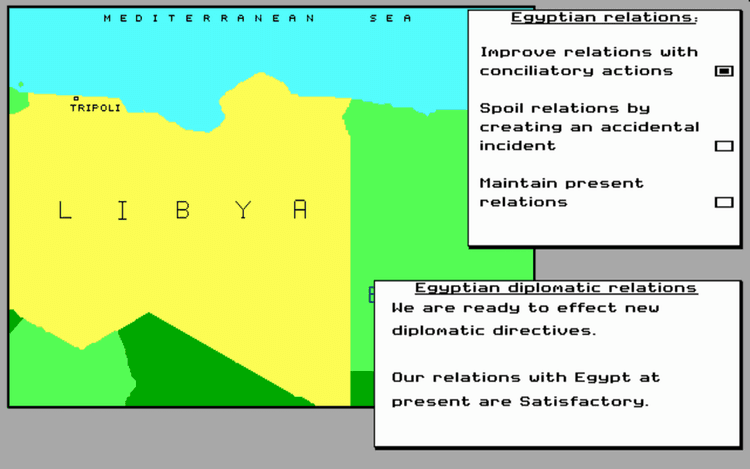 MEDITERRANEAN SEA

TRIPOLI

LIBYA

Egyptian relations:

Improve relations with conciliatory actions

Spoil relations by creating an accidental incident

Maintain present relations

Egyptian diplomatic relations

We are ready to effect new diplomatic directives.

Our relations with Egypt at present are Satisfactory.